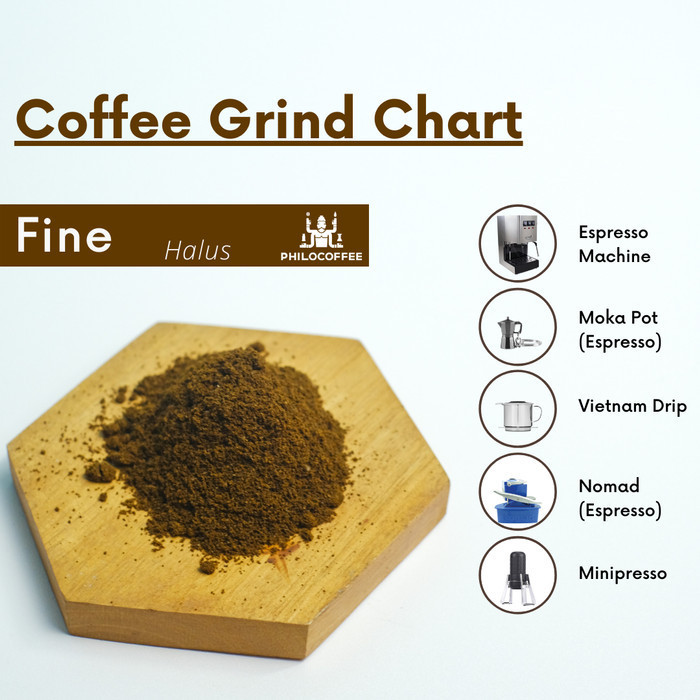 Coffee Grind Chart

Fine Halus PHILOCOFFEE

Espresso Machine

Moka Pot (Espresso)

Vietnam Drip

Nomad (Espresso)

Minipresso